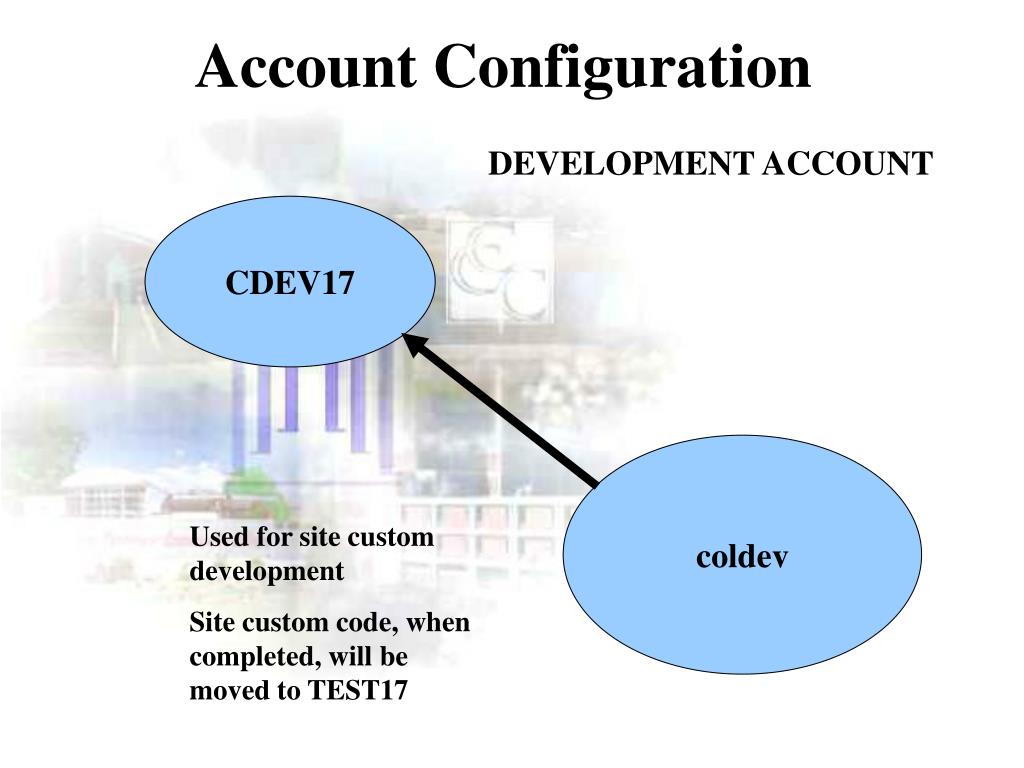 Account Configuration

DEVELOPMENT ACCOUNT

CDEV17

coldev

Used for site custom development

Site custom code, when completed, will be moved to TEST17